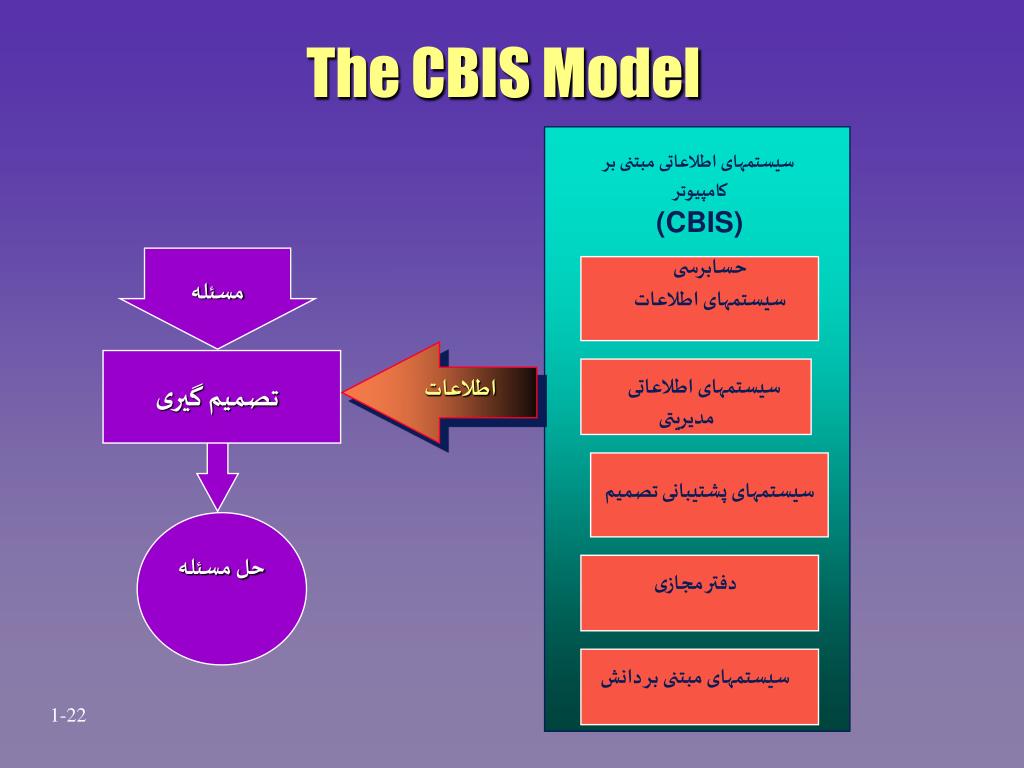 The CBIS Model

مسئله

تصمیم گیری

حل مسئله

اطلاعات

سیستمهای اطلاعاتی مبتنی بر کامپیوتر
(CBIS)

حسابرسی سیستمهای اطلاعات

سیستمهای اطلاعاتی مدیریتی

سیستمهای پشتیبانی تصمیم

دفتر مجازی

سیستمهای مبتنی بر دانش

1-22